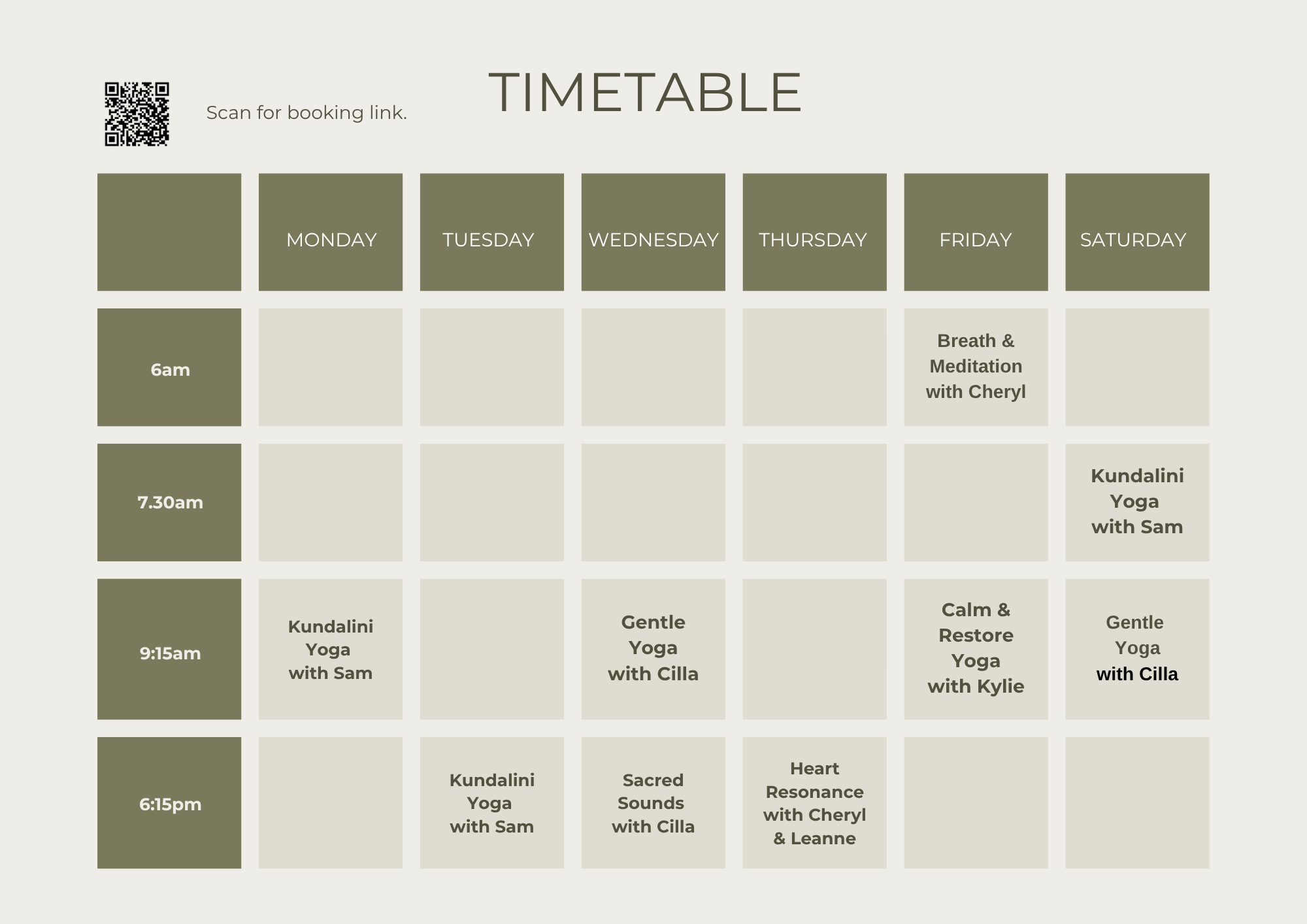 Scan for booking link.

TIMETABLE

| | MONDAY | TUESDAY | WEDNESDAY | THURSDAY | FRIDAY | SATURDAY |
|---|---|---|---|---|---|---|
| 6am | | | | | Breath & Meditation with Cheryl | |
| 7.30am | | | | | | Kundalini Yoga with Sam |
| 9:15am | Kundalini Yoga with Sam | | Gentle Yoga with Cilla | | Calm & Restore Yoga with Kylie | Gentle Yoga with Cilla |
| 6:15pm | | Kundalini Yoga with Sam | Sacred Sounds with Cilla | Heart Resonance with Cheryl & Leanne | | |